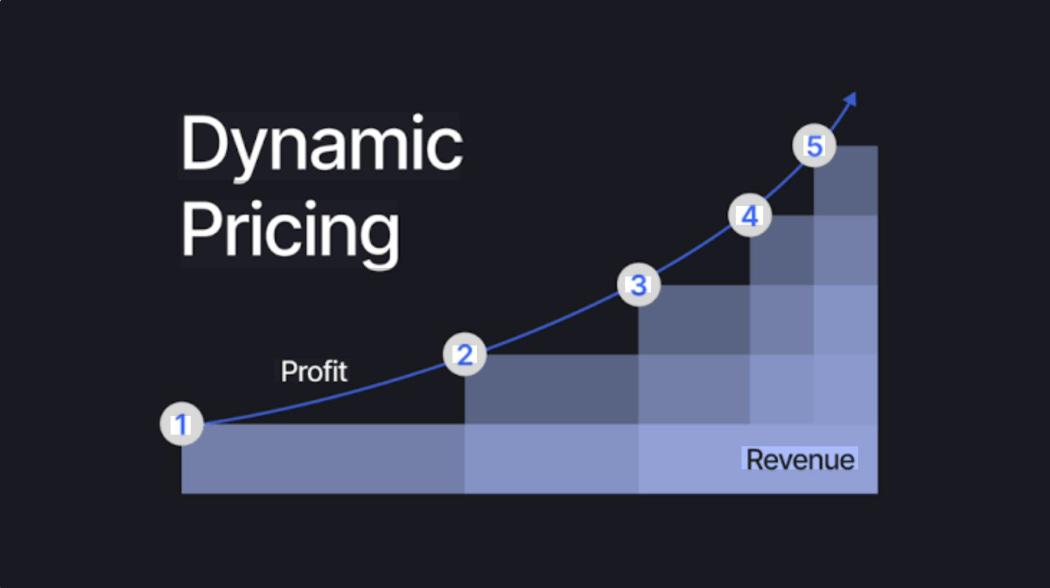 Dynamic Pricing

Profit

1
2
3
4
5

Revenue